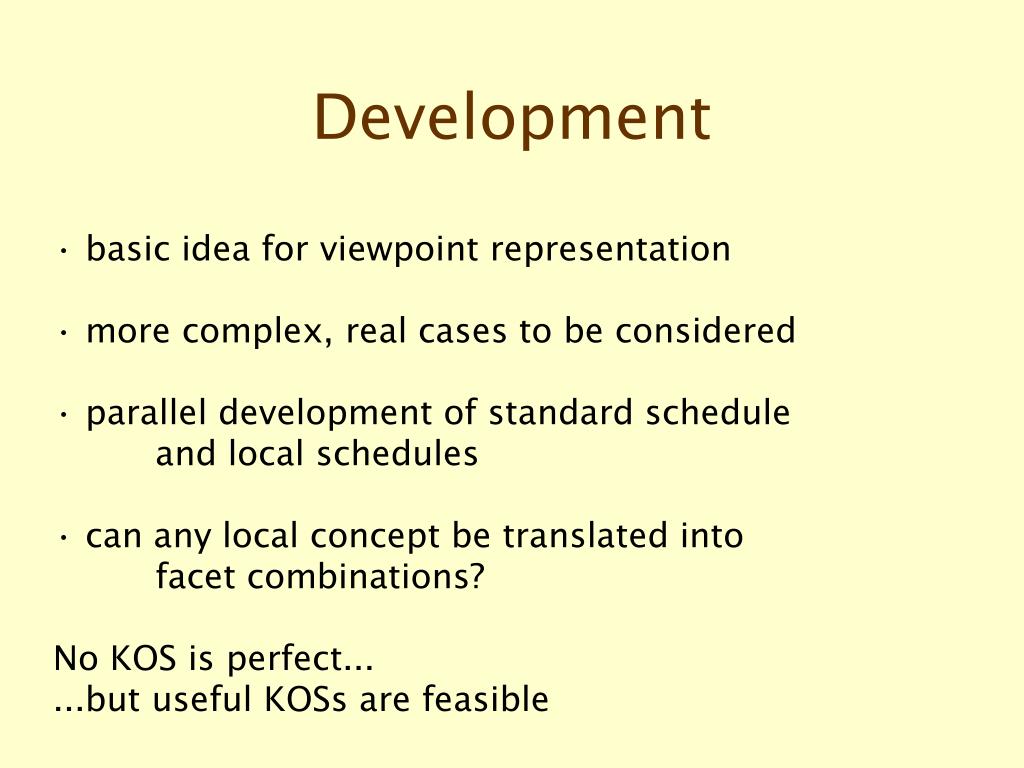 Development

· basic idea for viewpoint representation

· more complex, real cases to be considered

· parallel development of standard schedule and local schedules

· can any local concept be translated into facet combinations?

No KOS is perfect...
...but useful KOSs are feasible